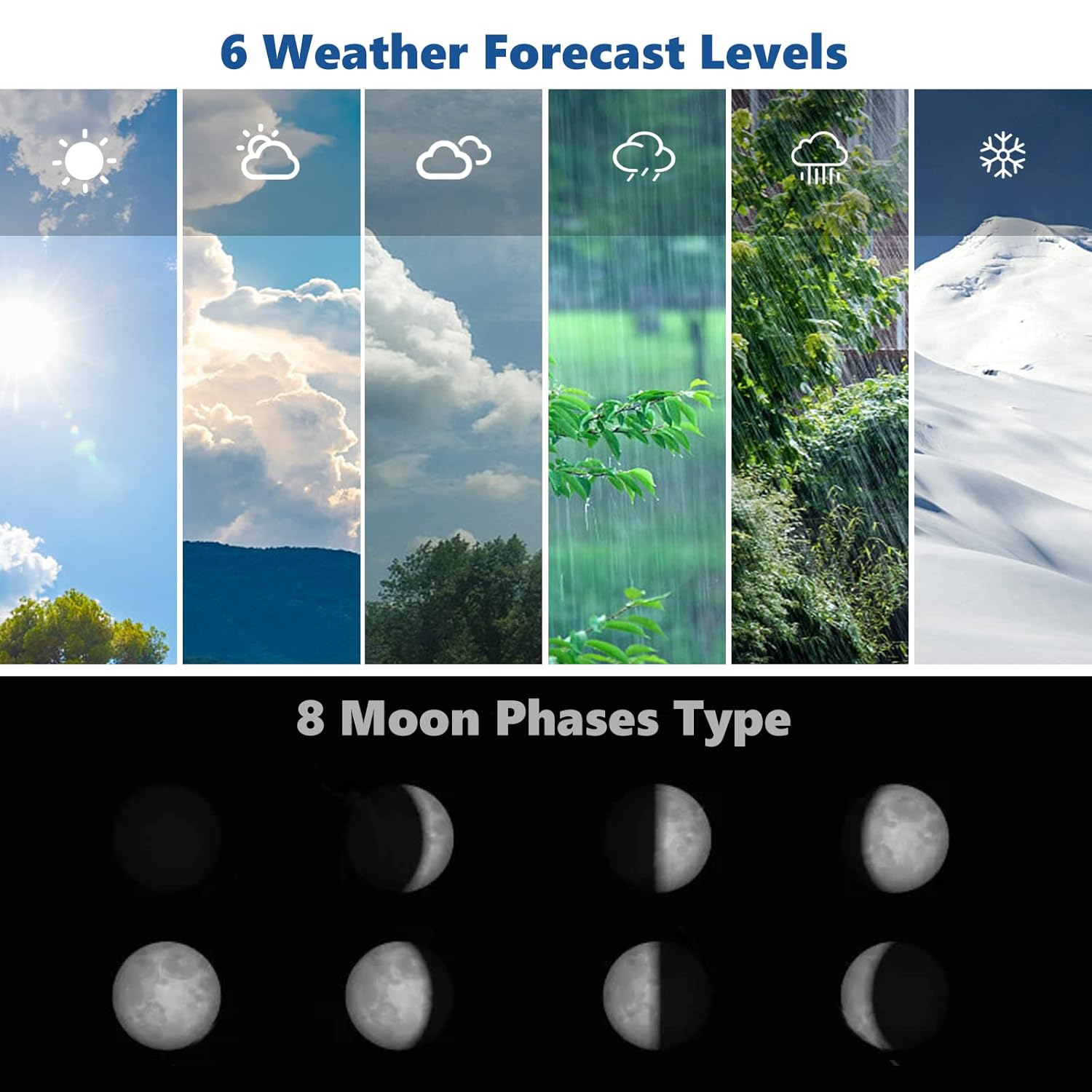 6 Weather Forecast Levels

8 Moon Phases Type